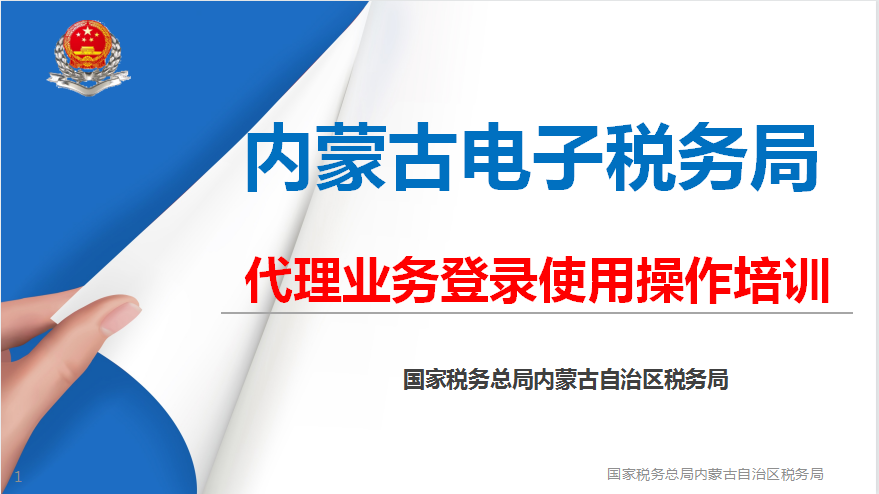 内蒙古电子税务局

代理业务登录使用操作培训

国家税务总局内蒙古自治区税务局

1

国家税务总局内蒙古自治区税务局